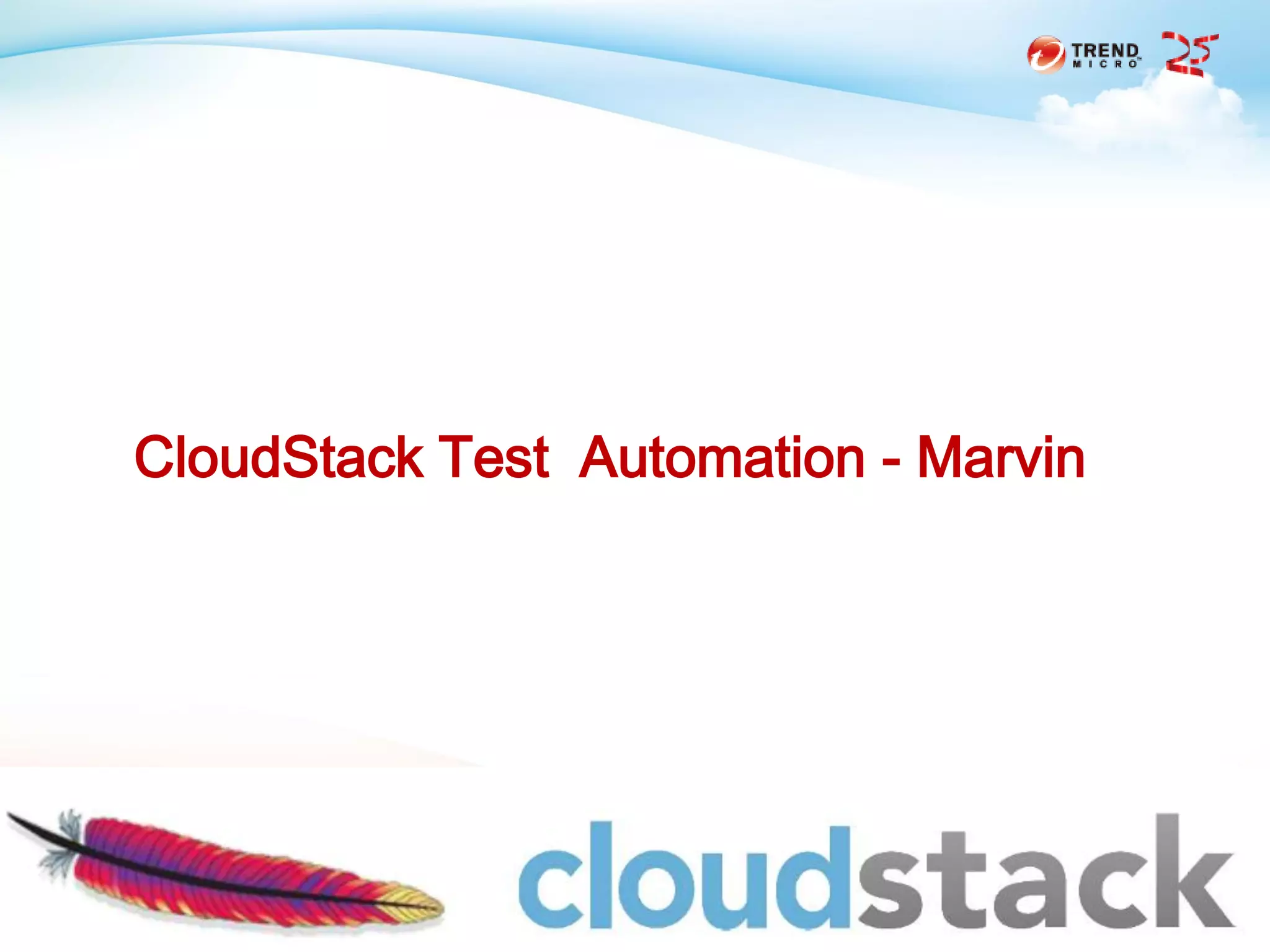 TREND MICRO 25

CloudStack Test Automation - Marvin

cloudstack